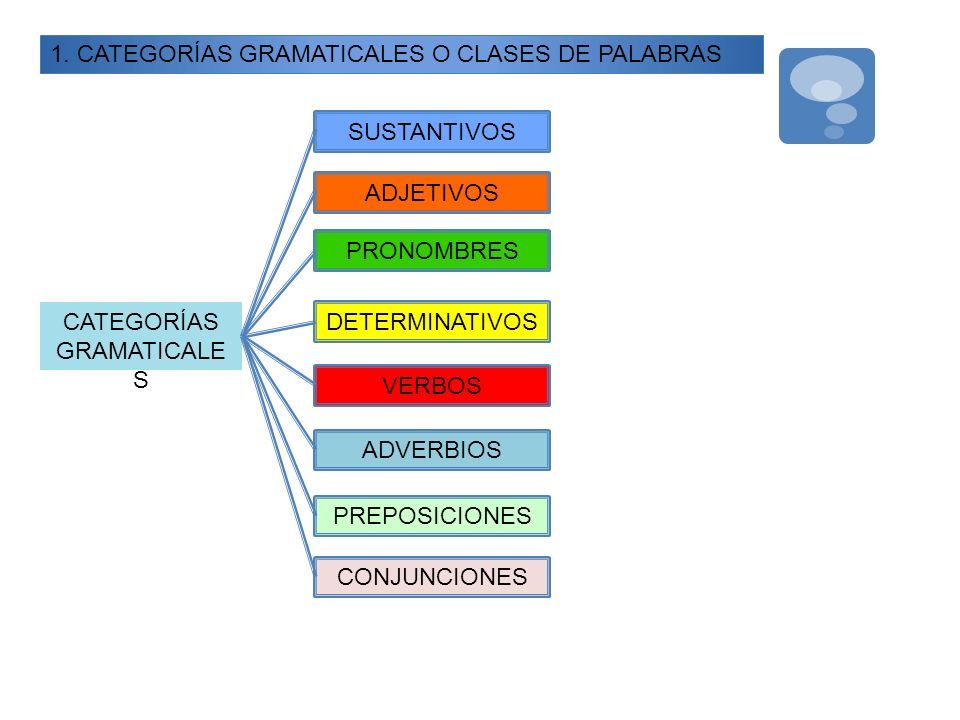 1. CATEGORÍAS GRAMATICALES O CLASES DE PALABRAS

CATEGORÍAS GRAMATICALES

SUSTANTIVOS

ADJETIVOS

PRONOMBRES

DETERMINATIVOS

VERBOS

ADVERBIOS

PREPOSICIONES

CONJUNCIONES